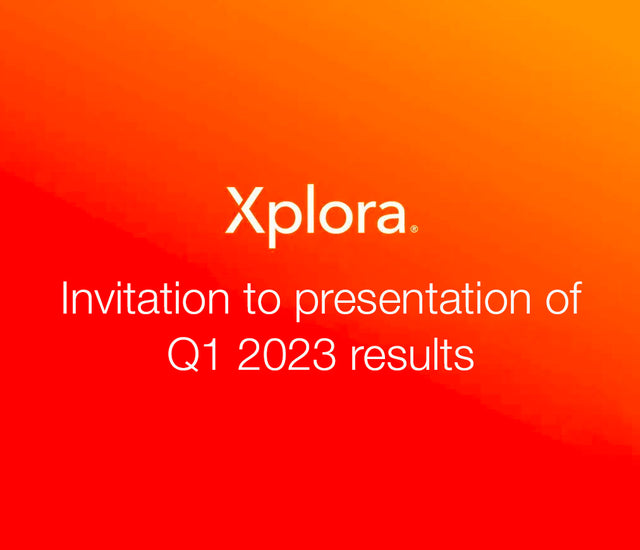 Xplora®

Invitation to presentation of Q1 2023 results